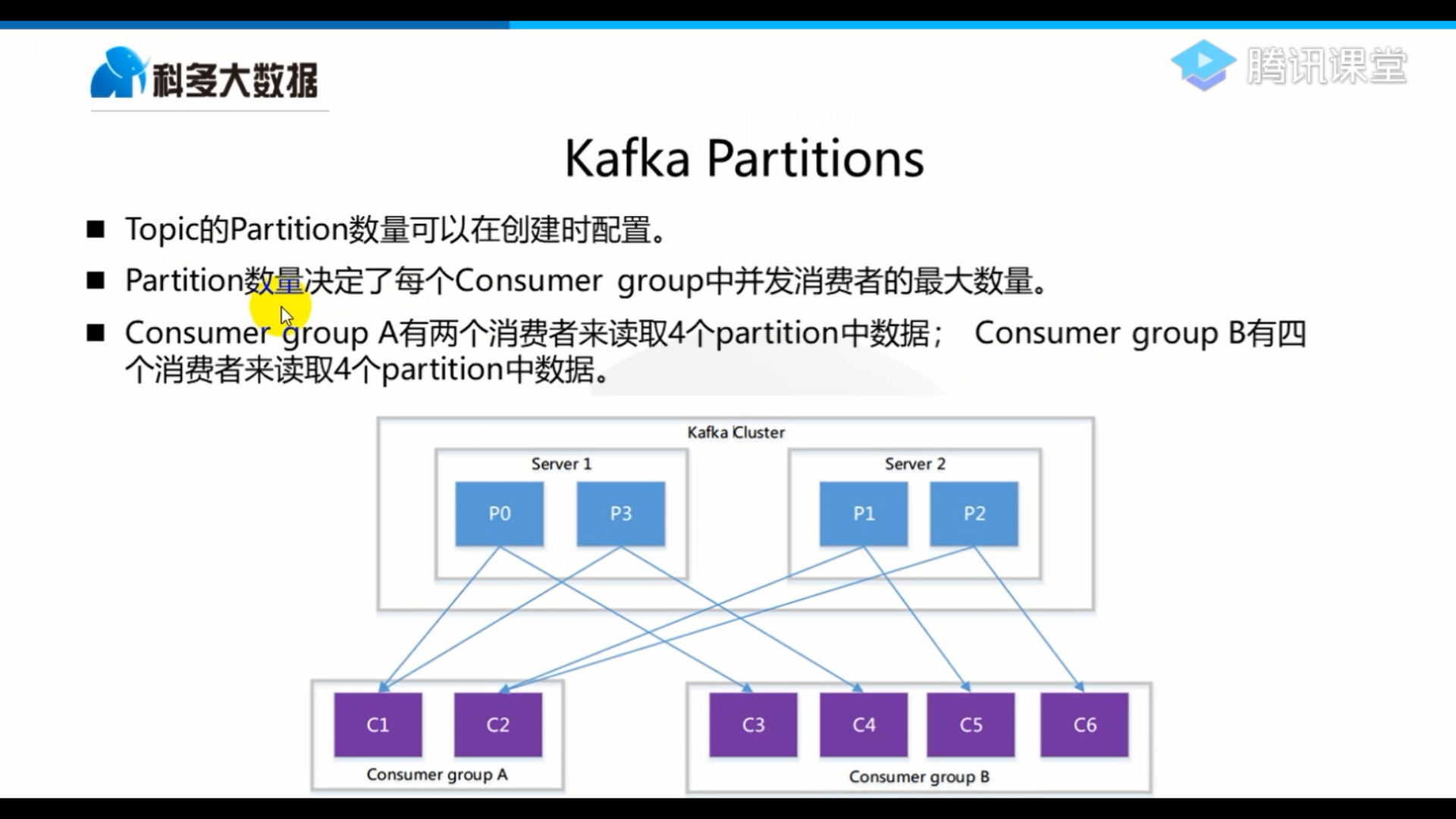 科多大数据

腾讯课堂

Kafka Partitions

■ Topic的Partition数量可以在创建时配置。

■ Partition数量决定了每个Consumer group中并发消费者的最大数量。

■ Consumer group A有两个消费者来读取4个partition中数据； Consumer group B有四个消费者来读取4个partition中数据。

Kafka Cluster

Server 1

P0

P3

Server 2

P1

P2

C1

C2

Consumer group A

C3

C4

C5

C6

Consumer group B